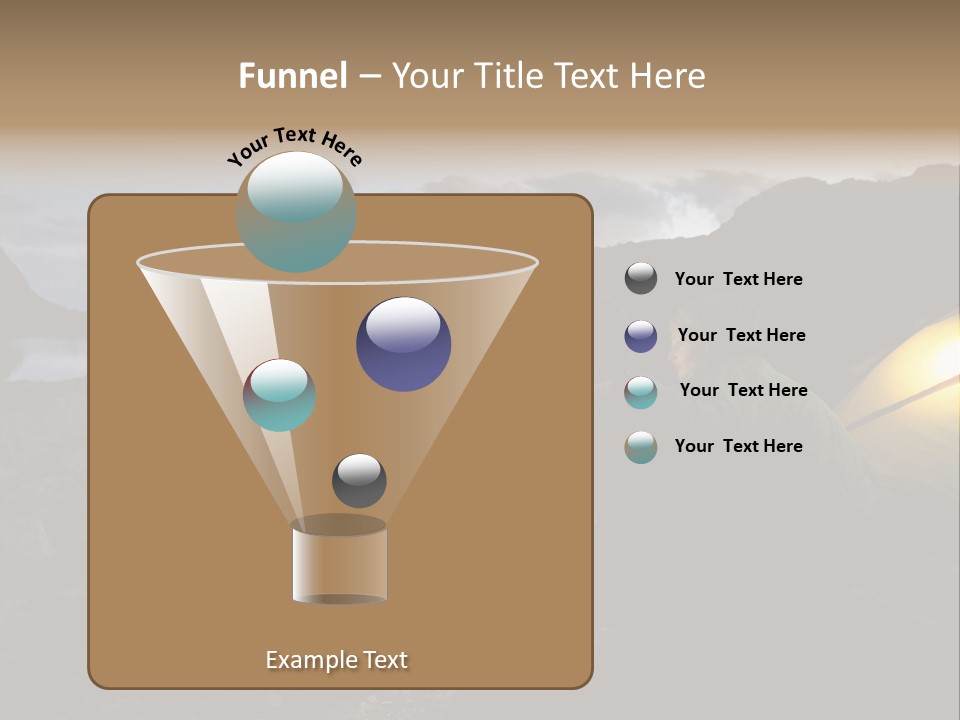 Funnel – Your Title Text Here

Your Text Here

Your Text Here

Your Text Here

Your Text Here

Your Text Here

Example Text